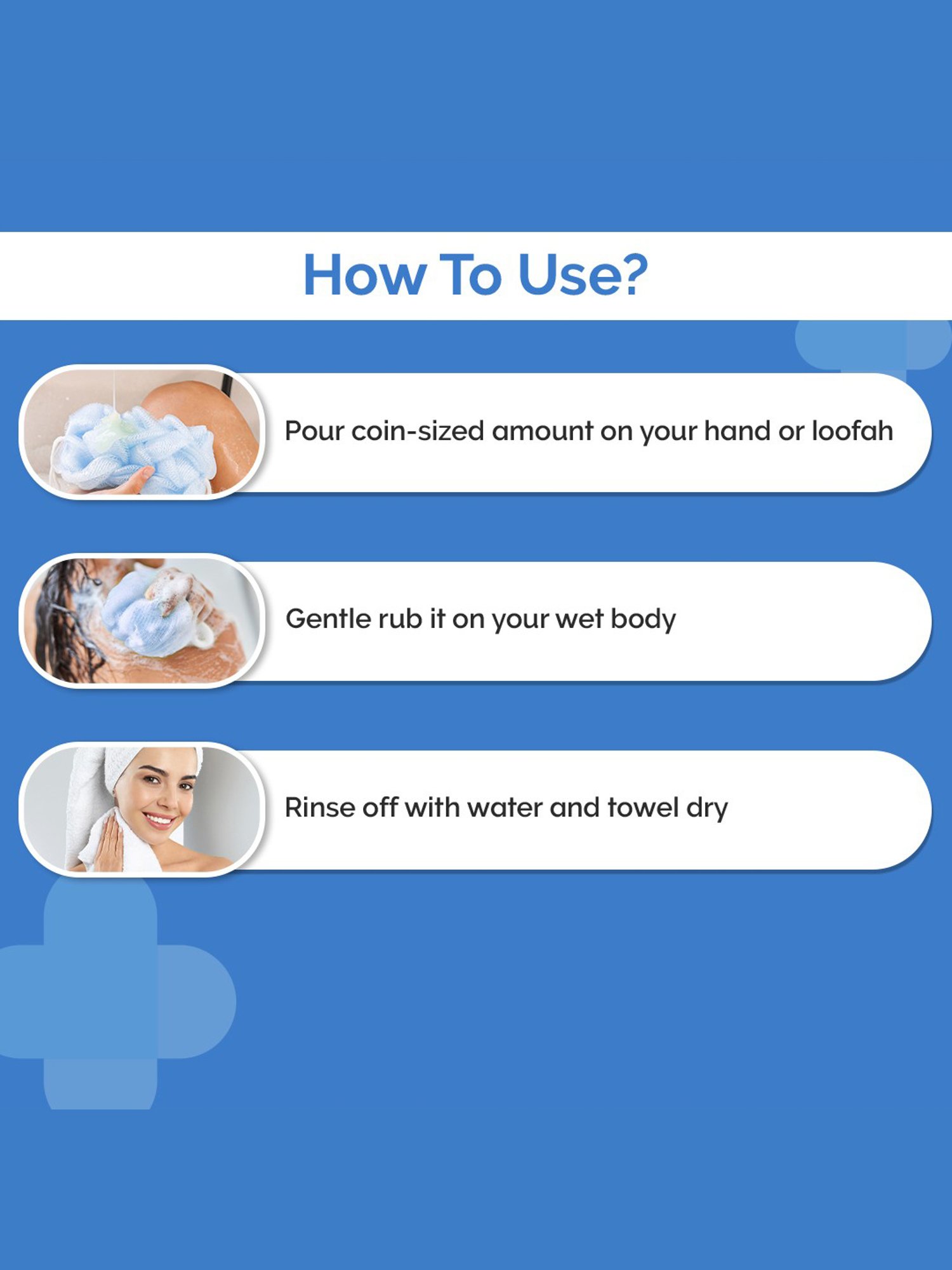 How To Use?

Pour coin-sized amount on your hand or loofah

Gentle rub it on your wet body

Rinse off with water and towel dry